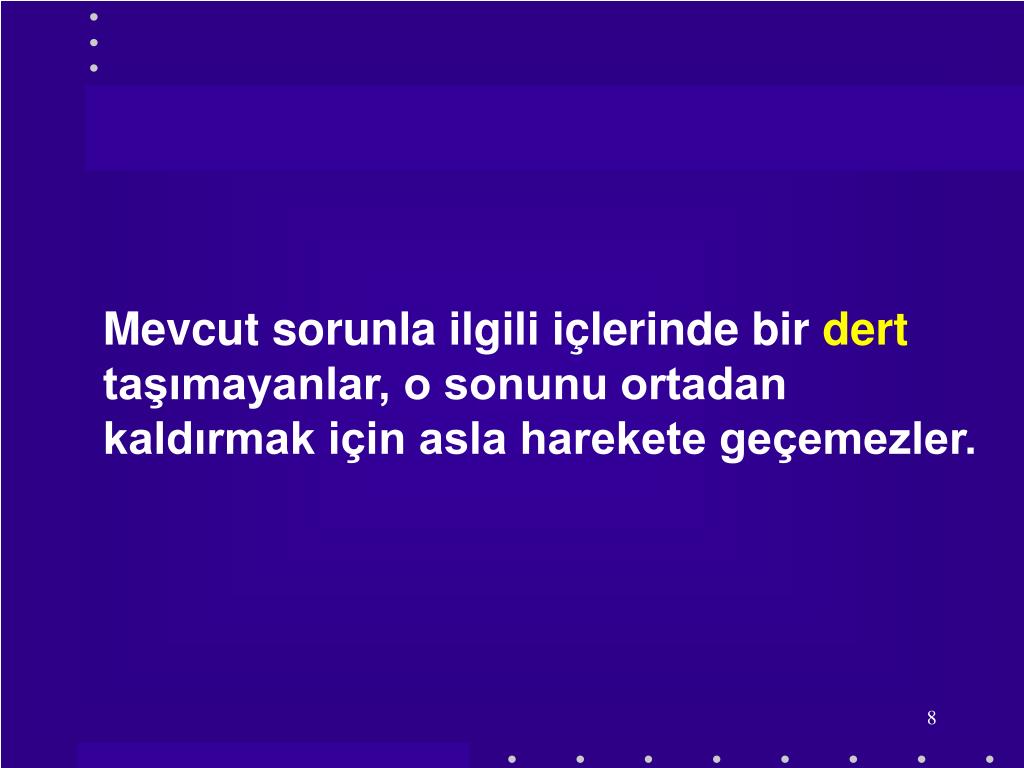 Mevcut sorunla ilgili içlerinde bir dert taşımayanlar, o sonunu ortadan kaldırmak için asla harekete geçemezler.

8